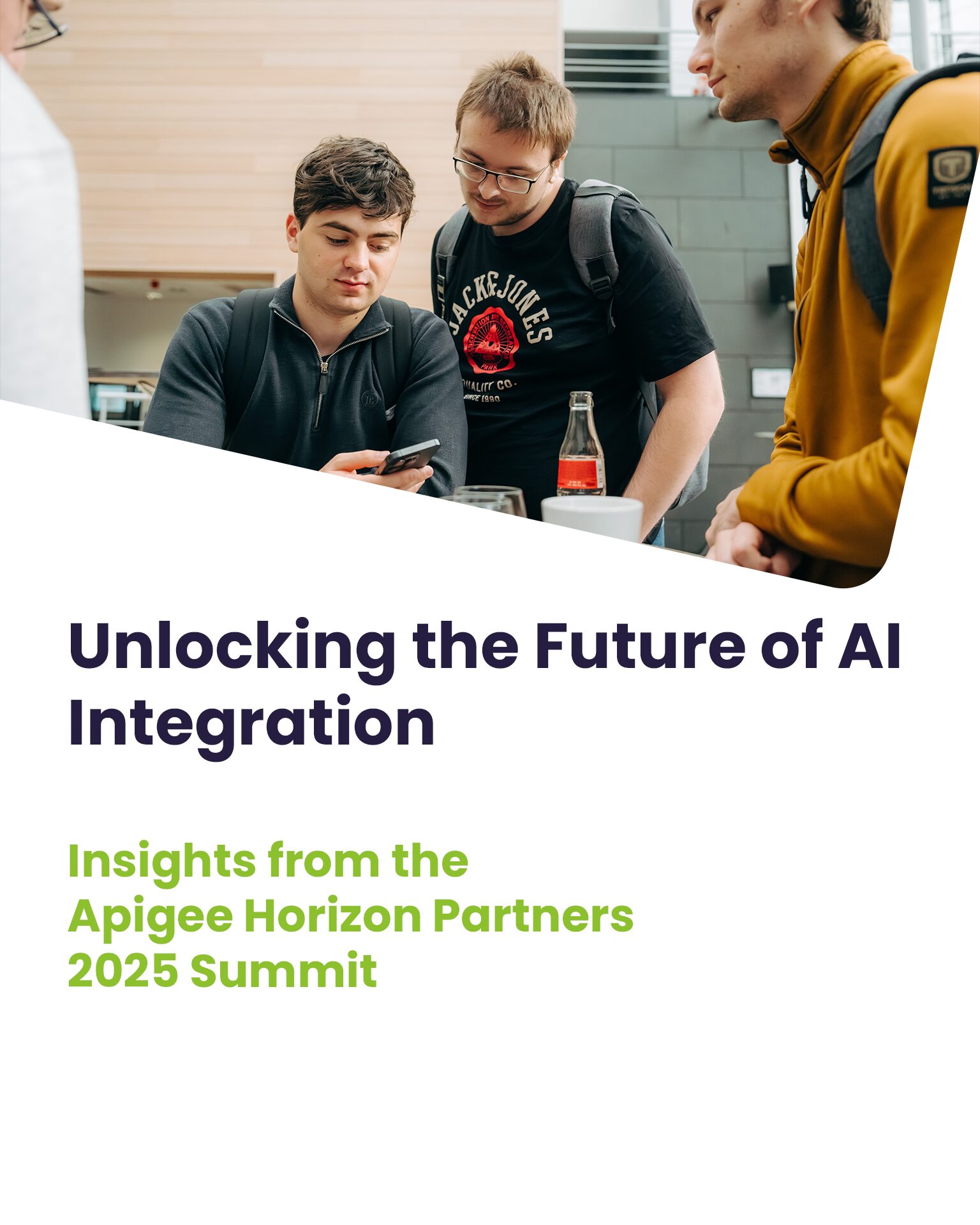 JACK&JONES
QUALITY CO.
SINCE 1990

Unlocking the Future of AI Integration

Insights from the Apigee Horizon Partners 2025 Summit